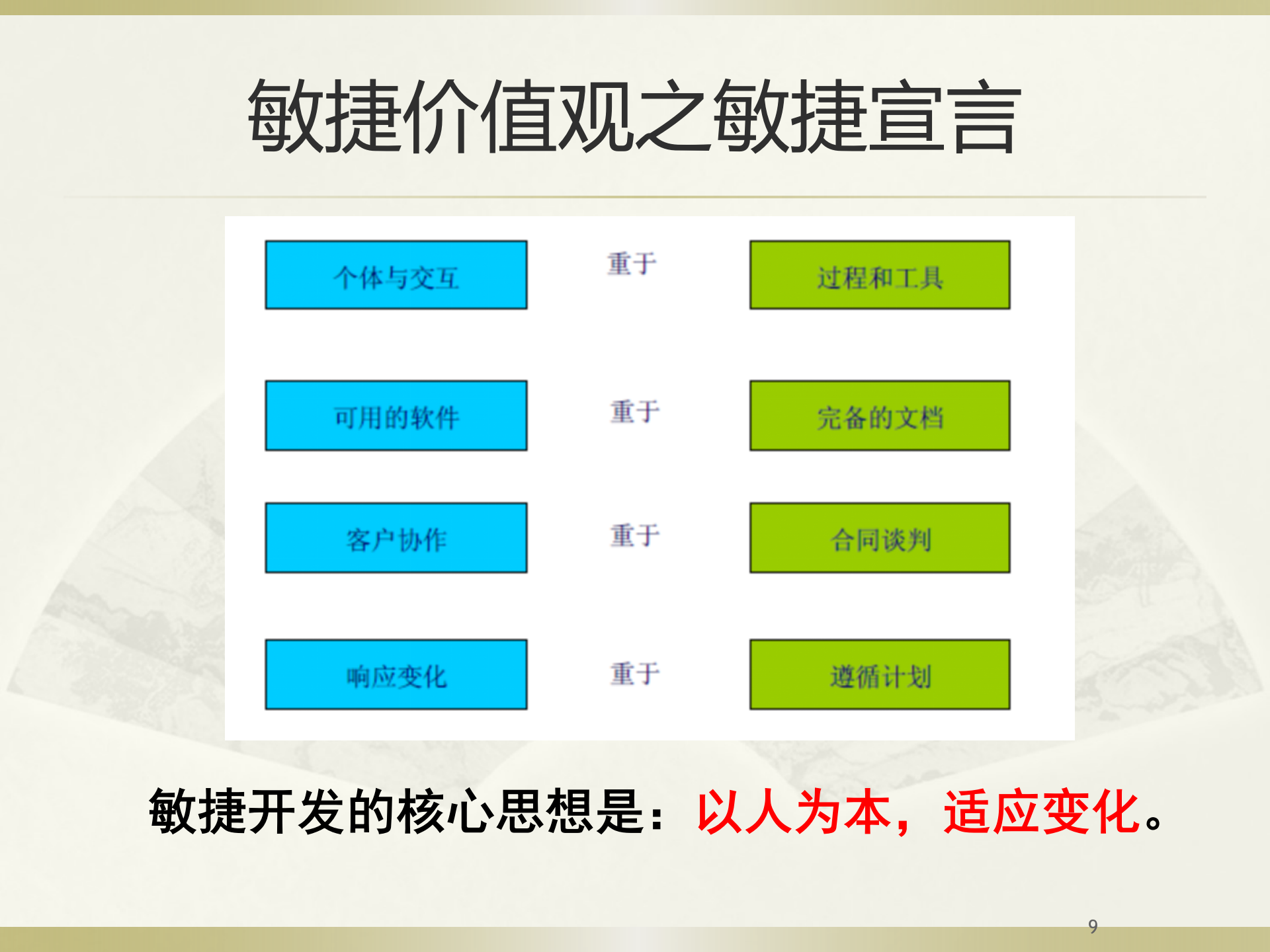 敏捷价值观之敏捷宣言

个体与交互 重于 过程和工具

可用的软件 重于 完备的文档

客户协作 重于 合同谈判

响应变化 重于 遵循计划

敏捷开发的核心思想是：以人为本，适应变化。

9